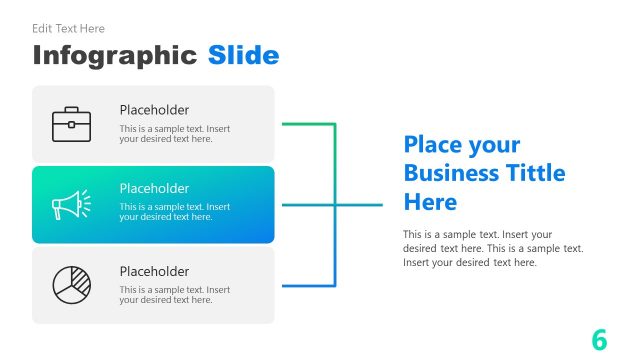 Edit Text Here

Infographic Slide

Placeholder

This is a sample text. Insert your desired text here.

Placeholder

This is a sample text. Insert your desired text here.

Placeholder

This is a sample text. Insert your desired text here.

Place your Business Tittle Here

This is a sample text. Insert your desired text here. This is a sample text. Insert your desired text here.

6